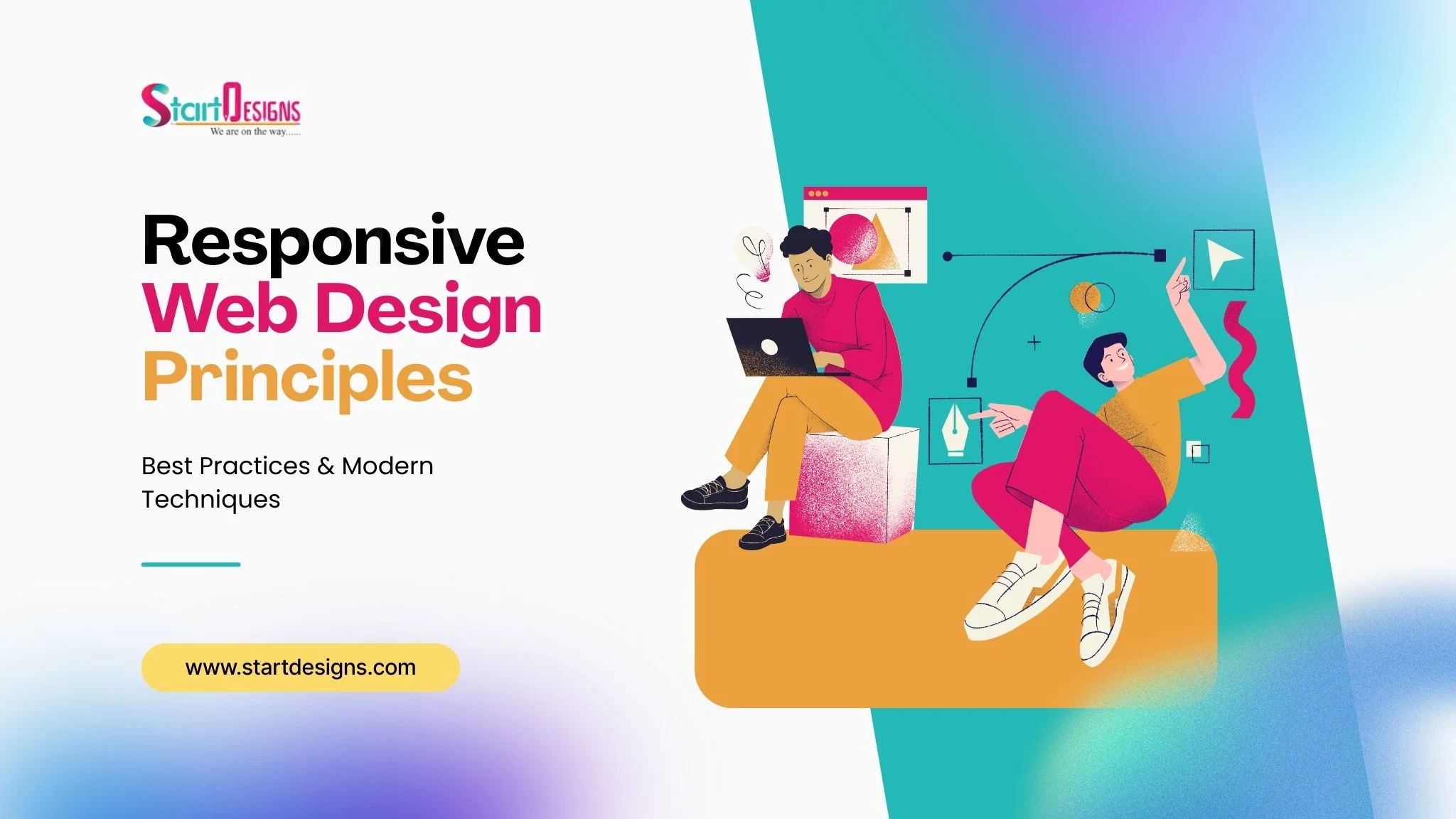 StartDesigns
We are on the way......

Responsive
Web Design
Principles

Best Practices & Modern Techniques

www.startdesigns.com